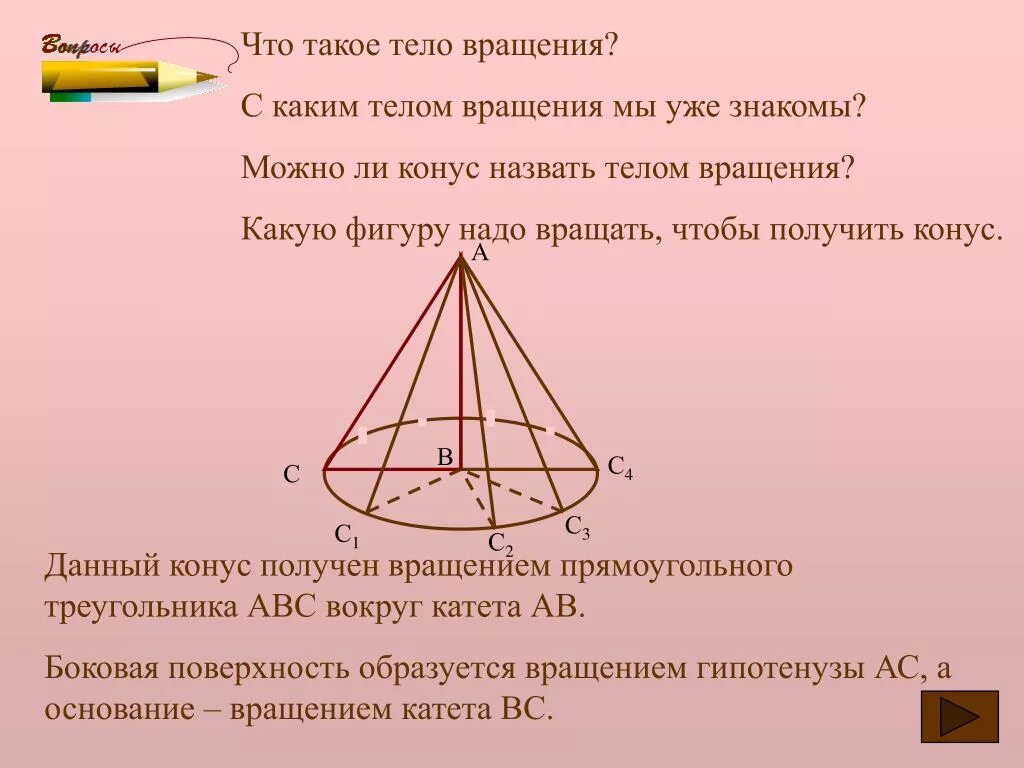 Вопросы

Что такое тело вращения?

С каким телом вращения мы уже знакомы?

Можно ли конус назвать телом вращения?

Какую фигуру надо вращать, чтобы получить конус.

A

B

C

$C_4$

$C_1$

$C_2$

$C_3$

Данный конус получен вращением прямоугольного треугольника ABC вокруг катета AB.

Боковая поверхность образуется вращением гипотенузы AC, а основание – вращением катета BC.